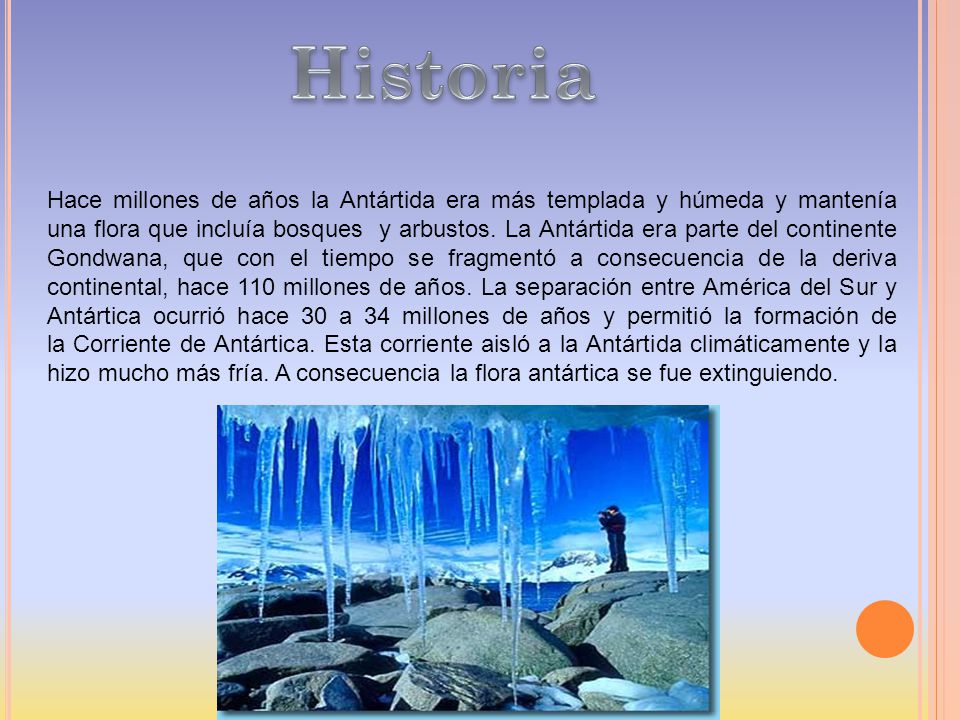 Historia

Hace millones de años la Antártida era más templada y húmeda y mantenía una flora que incluía bosques y arbustos. La Antártida era parte del continente Gondwana, que con el tiempo se fragmentó a consecuencia de la deriva continental, hace 110 millones de años. La separación entre América del Sur y Antártica ocurrió hace 30 a 34 millones de años y permitió la formación de la Corriente de Antártica. Esta corriente aisló a la Antártida climáticamente y la hizo mucho más fría. A consecuencia la flora antártica se fue extinguiendo.